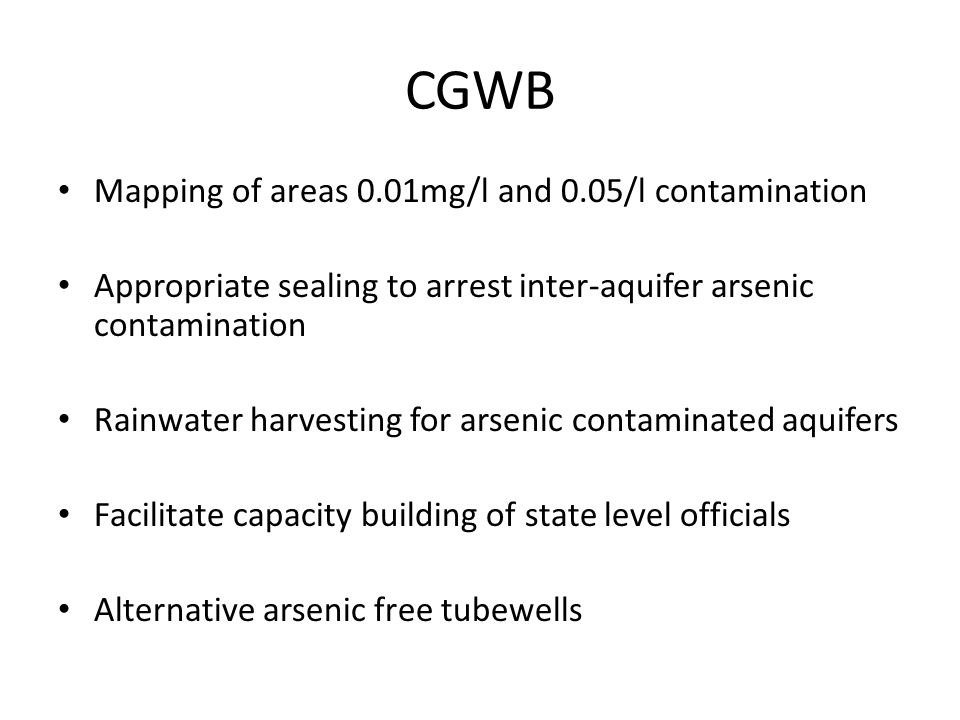 CGWB

• Mapping of areas 0.01mg/l and 0.05/l contamination

• Appropriate sealing to arrest inter-aquifer arsenic contamination

• Rainwater harvesting for arsenic contaminated aquifers

• Facilitate capacity building of state level officials

• Alternative arsenic free tubewells